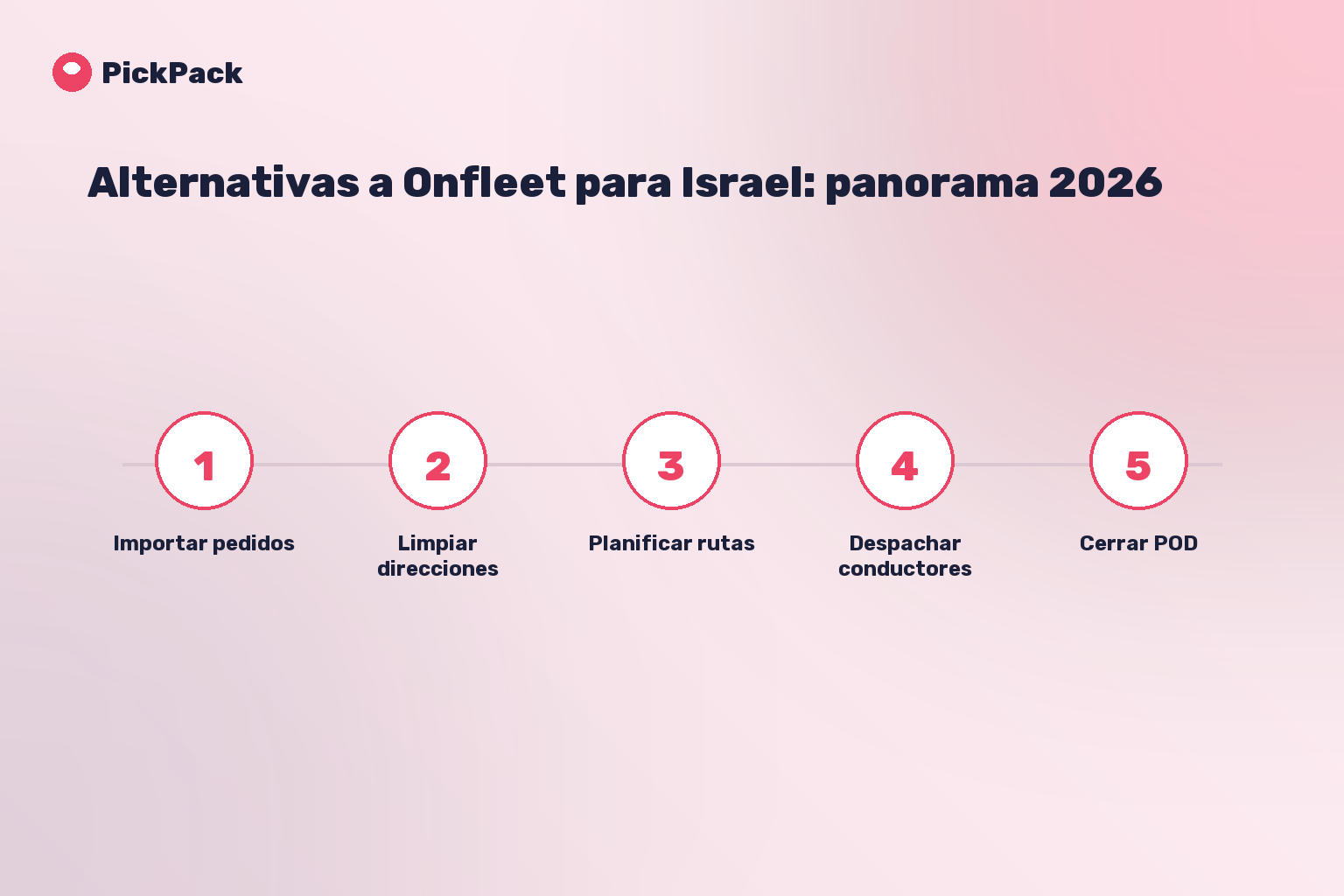 PickPack

Alternativas a Onfleet para Israel: panorama 2026

1
Importar pedidos

2
Limpiar direcciones

3
Planificar rutas

4
Despachar conductores

5
Cerrar POD